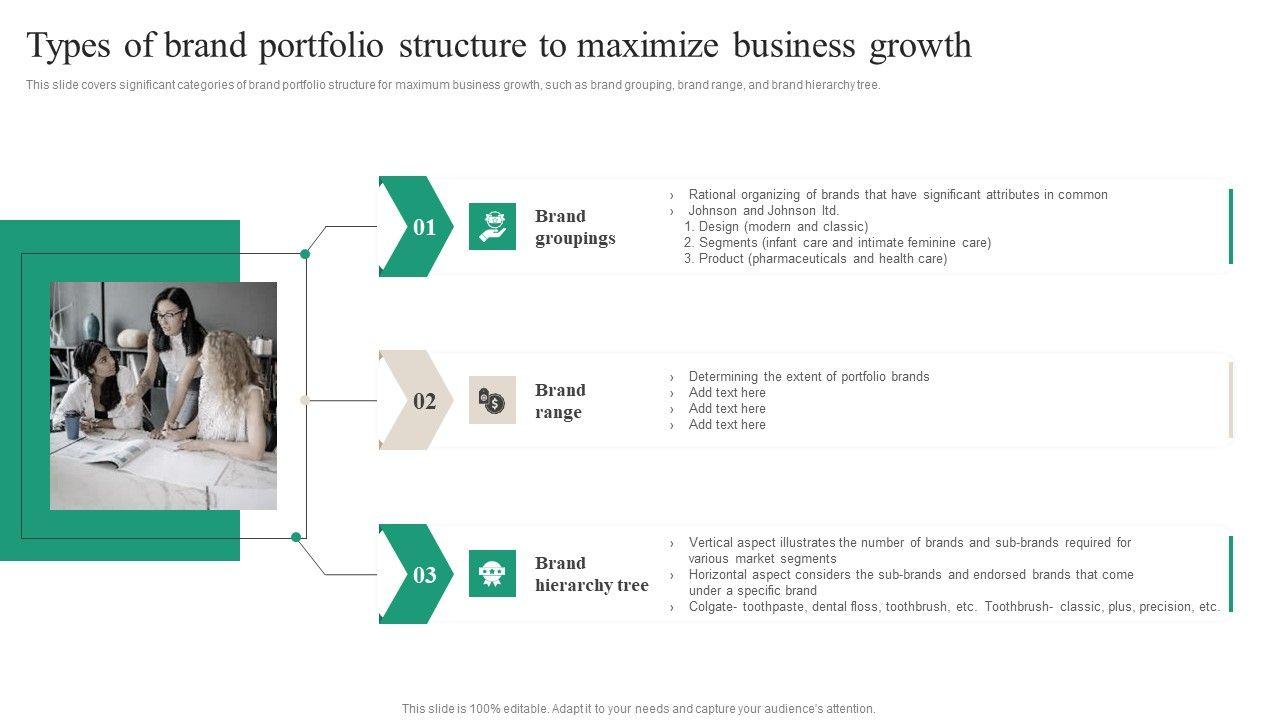 Types of brand portfolio structure to maximize business growth

This slide covers significant categories of brand portfolio structure for maximum business growth, such as brand grouping, brand range, and brand hierarchy tree.

01

Brand groupings

› Rational organizing of brands that have significant attributes in common
› Johnson and Johnson ltd.
1. Design (modern and classic)
2. Segments (infant care and intimate feminine care)
3. Product (pharmaceuticals and health care)

02

Brand range

› Determining the extent of portfolio brands
› Add text here
› Add text here
› Add text here

03

Brand hierarchy tree

› Vertical aspect illustrates the number of brands and sub-brands required for various market segments
› Horizontal aspect considers the sub-brands and endorsed brands that come under a specific brand
› Colgate- toothpaste, dental floss, toothbrush, etc. Toothbrush- classic, plus, precision, etc.

This slide is 100% editable. Adapt it to your needs and capture your audience's attention.